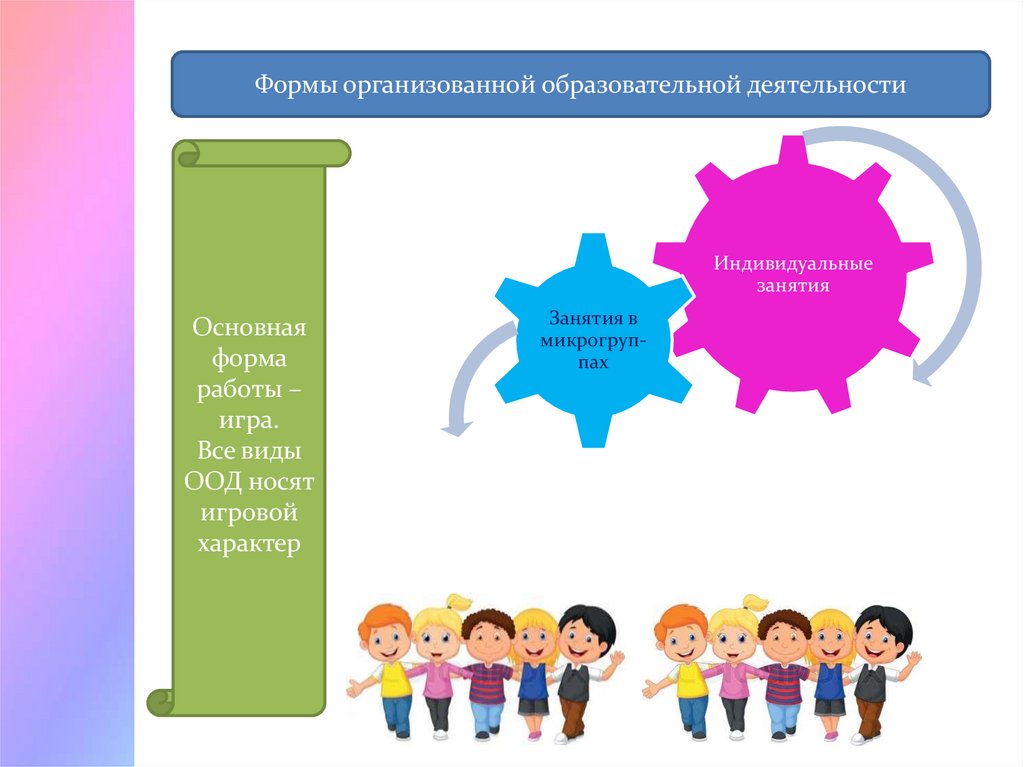 Формы организованной образовательной деятельности

Основная форма работы – игра.
Все виды ООД носят игровой характер

Занятия в микрогруппах

Индивидуальные занятия